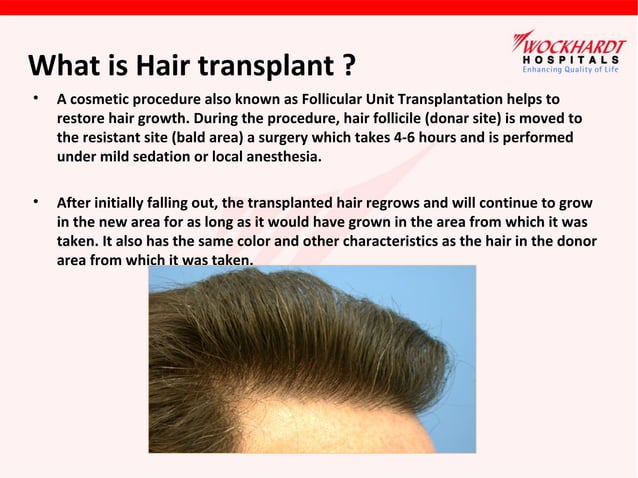 WOCKHARDT
HOSPITALS
Enhancing Quality of Life

What is Hair transplant ?

• A cosmetic procedure also known as Follicular Unit Transplantation helps to restore hair growth. During the procedure, hair follicile (donar site) is moved to the resistant site (bald area) a surgery which takes 4-6 hours and is performed under mild sedation or local anesthesia.

• After initially falling out, the transplanted hair regrows and will continue to grow in the new area for as long as it would have grown in the area from which it was taken. It also has the same color and other characteristics as the hair in the donor area from which it was taken.